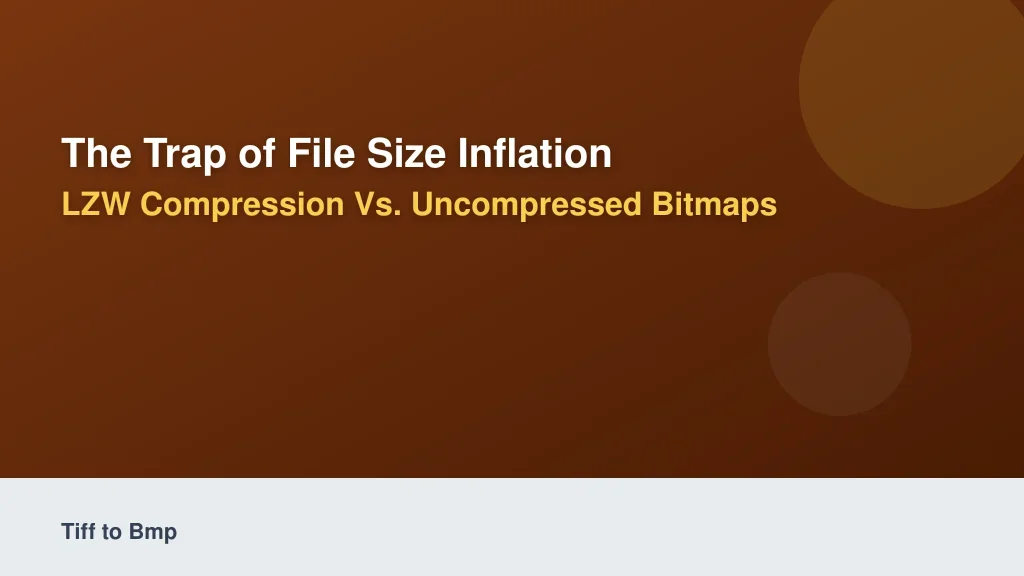 The Trap of File Size Inflation

LZW Compression Vs. Uncompressed Bitmaps

Tiff to Bmp